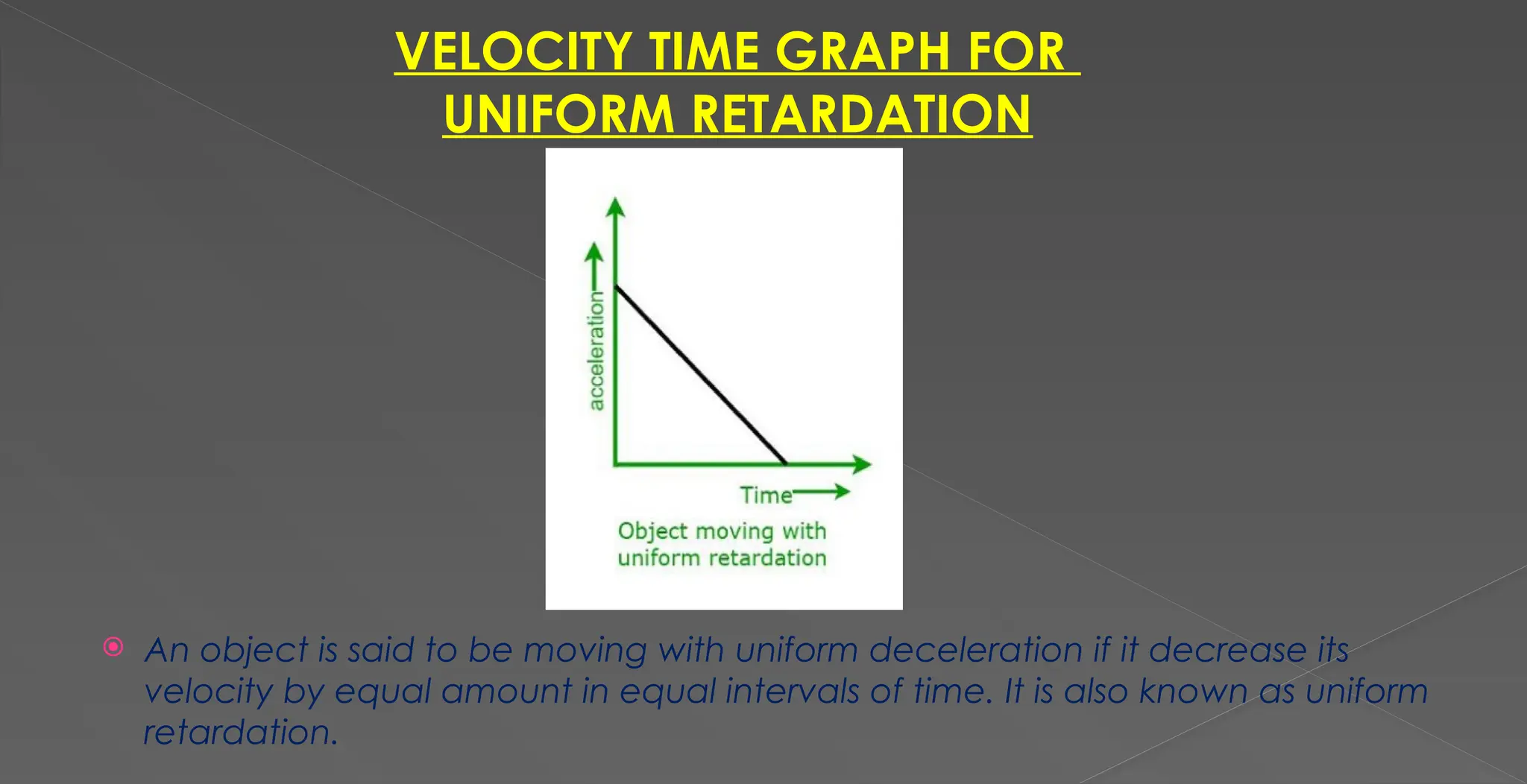 VELOCITY TIME GRAPH FOR UNIFORM RETARDATION

acceleration

Time

Object moving with uniform retardation

An object is said to be moving with uniform deceleration if it decrease its velocity by equal amount in equal intervals of time. It is also known as uniform retardation.